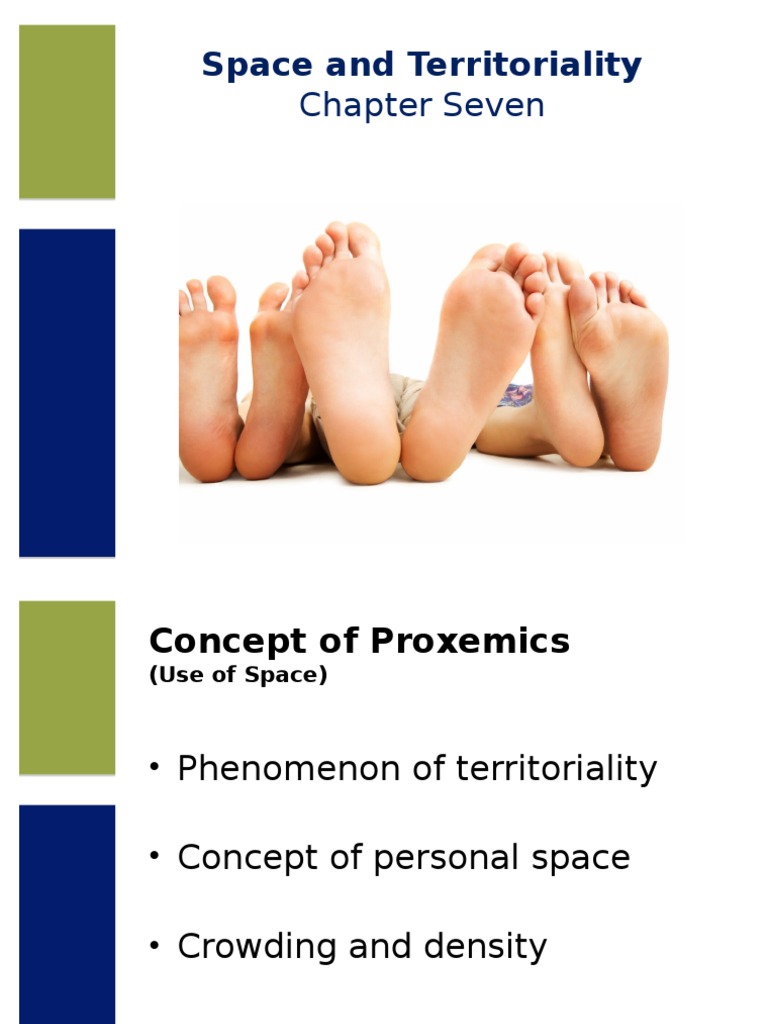 Space and Territoriality
Chapter Seven

Concept of Proxemics
(Use of Space)

• Phenomenon of territoriality

• Concept of personal space

• Crowding and density